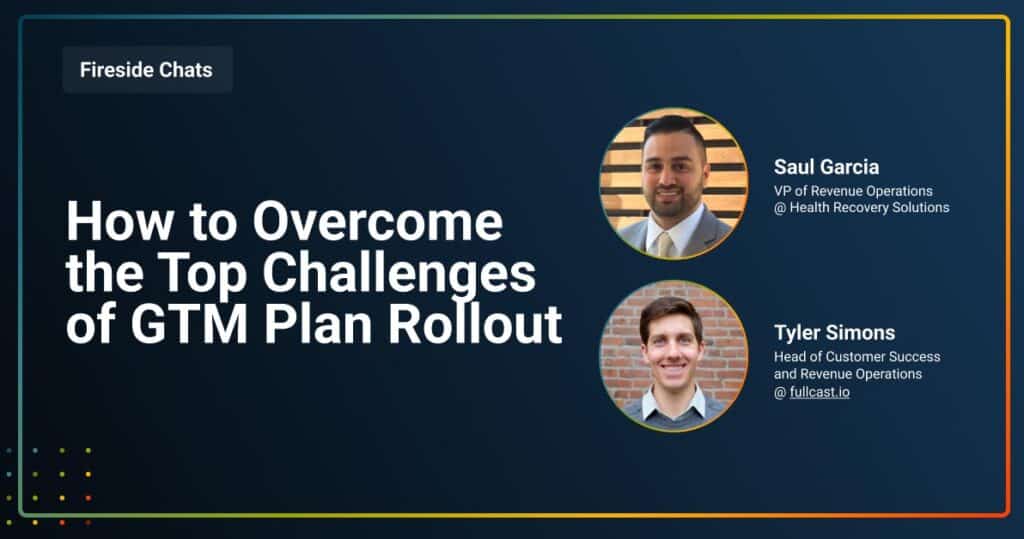 Fireside Chats

How to Overcome the Top Challenges of GTM Plan Rollout

Saul Garcia
VP of Revenue Operations
@ Health Recovery Solutions

Tyler Simons
Head of Customer Success and Revenue Operations
@ fullcast.io